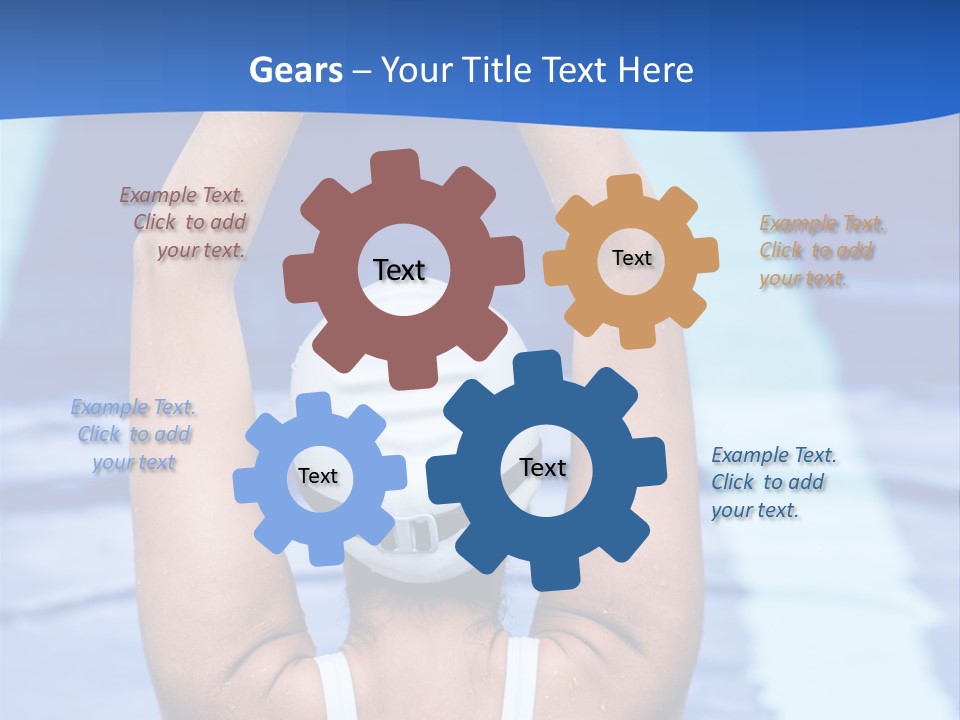 Gears – Your Title Text Here

Example Text. Click to add your text.

Text

Text

Example Text. Click to add your text.

Example Text. Click to add your text

Text

Text

Example Text. Click to add your text.